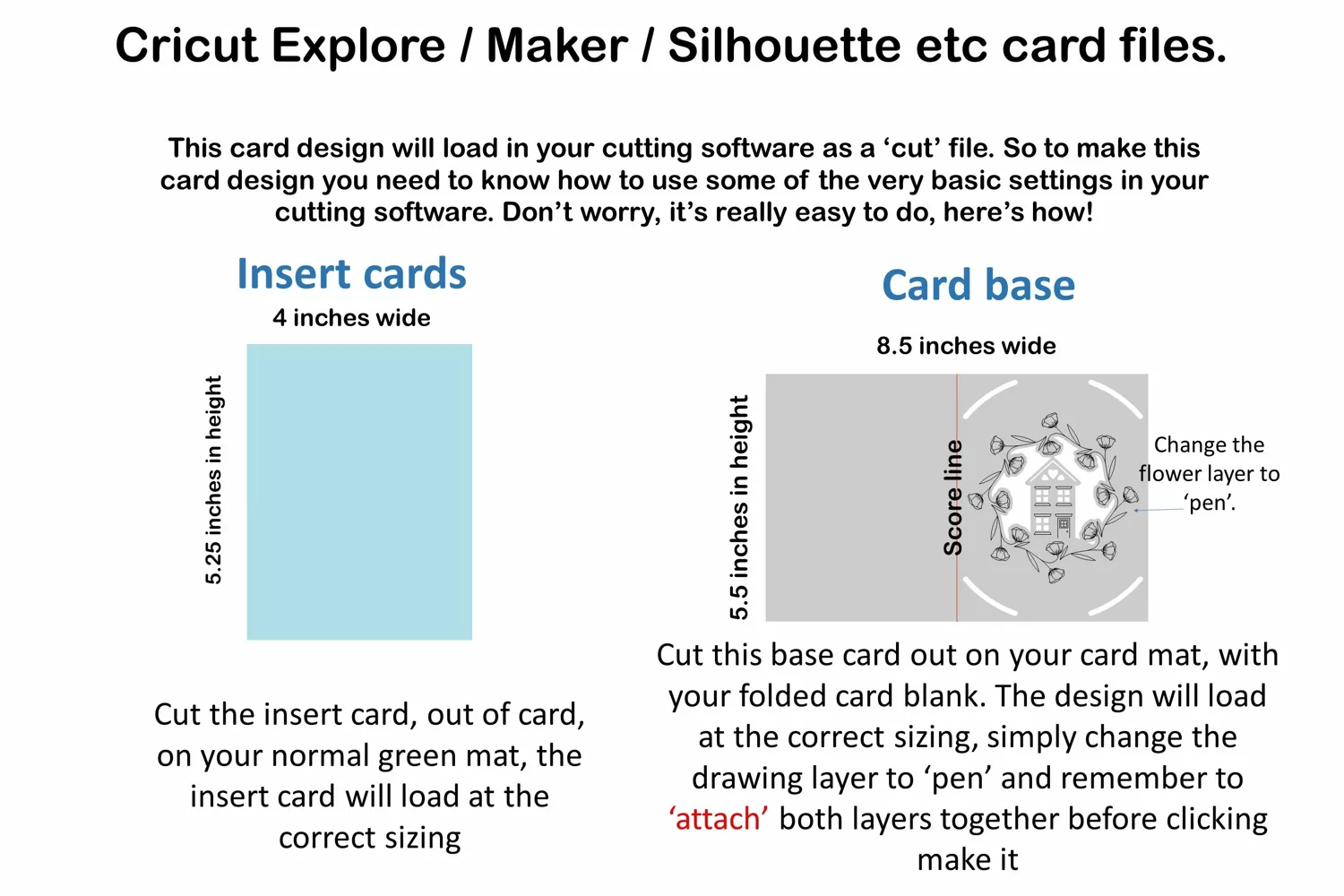 Cricut Explore / Maker / Silhouette etc card files.

This card design will load in your cutting software as a ‘cut’ file. So to make this card design you need to know how to use some of the very basic settings in your cutting software. Don’t worry, it’s really easy to do, here’s how!

Insert cards

4 inches wide

5.25 inches in height

Cut the insert card, out of card, on your normal green mat, the insert card will load at the correct sizing

Card base

8.5 inches wide

5.5 inches in height

Score line

Change the flower layer to ‘pen’.

Cut this base card out on your card mat, with your folded card blank. The design will load at the correct sizing, simply change the drawing layer to ‘pen’ and remember to ‘attach’ both layers together before clicking make it